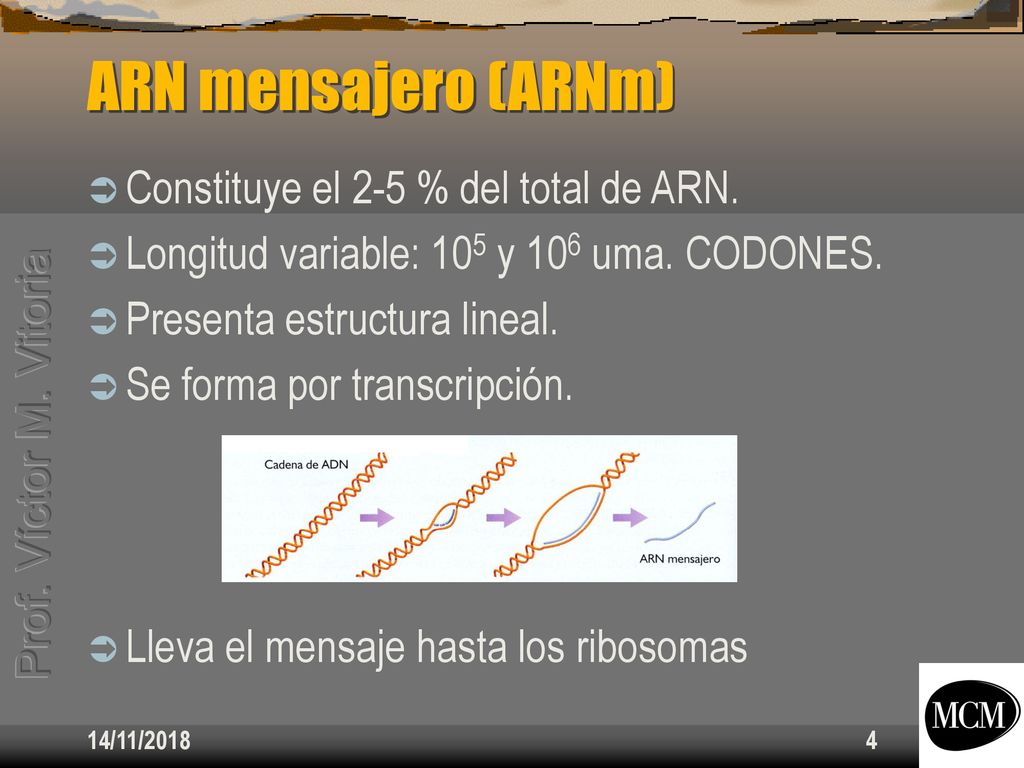 ARN mensajero (ARNm)

Constituye el 2-5 % del total de ARN.

Longitud variable: $10^5$ y $10^6$ uma. CODONES.

Presenta estructura lineal.

Se forma por transcripción.

Cadena de ADN

ARN mensajero

Lleva el mensaje hasta los ribosomas

Prof. Víctor M. Vitoria

14/11/2018

4

MCM